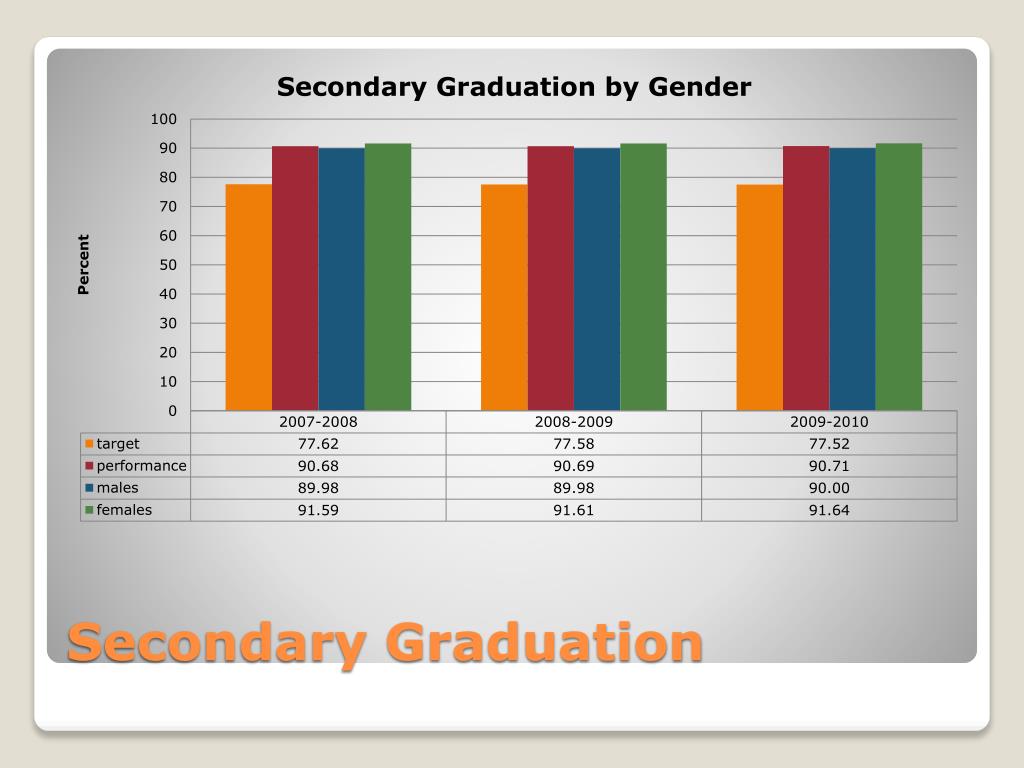 Secondary Graduation by Gender

Percent

100
90
80
70
60
50
40
30
20
10
0

| | 2007-2008 | 2008-2009 | 2009-2010 |
|---|---|---|---|
| target | 77.62 | 77.58 | 77.52 |
| performance | 90.68 | 90.69 | 90.71 |
| males | 89.98 | 89.98 | 90.00 |
| females | 91.59 | 91.61 | 91.64 |

Secondary Graduation